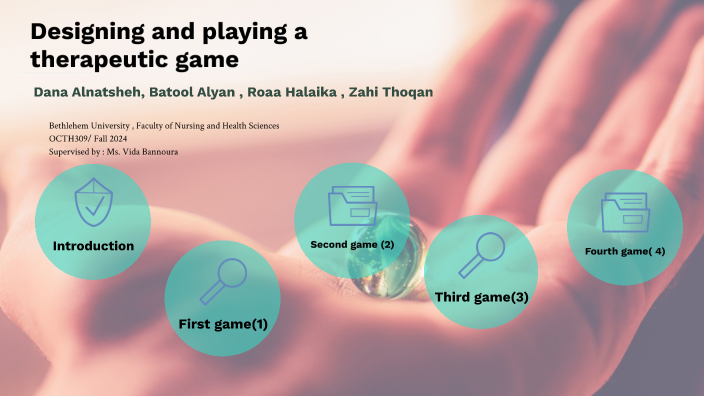 Designing and playing a therapeutic game

Dana Alnatsheh, Batool Alyan , Roaa Halaika , Zahi Thoqan

Bethlehem University , Faculty of Nursing and Health Sciences
OCTH309/ Fall 2024
Supervised by : Ms. Vida Bannoura

Introduction

First game(1)

Second game (2)

Third game(3)

Fourth game( 4)